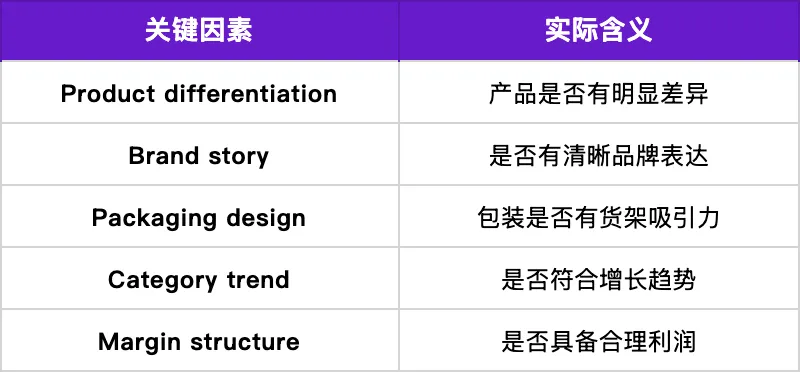 | 关键因素 | 实际含义 |
|---|---|
| Product differentiation | 产品是否有明显差异 |
| Brand story | 是否有清晰品牌表达 |
| Packaging design | 包装是否有货架吸引力 |
| Category trend | 是否符合增长趋势 |
| Margin structure | 是否具备合理利润 |